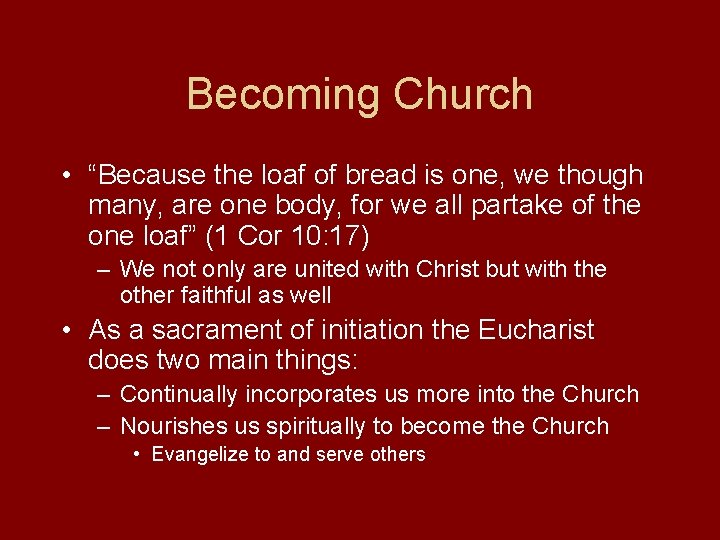 Becoming Church

• “Because the loaf of bread is one, we though many, are one body, for we all partake of the one loaf” (1 Cor 10:17)
– We not only are united with Christ but with the other faithful as well

• As a sacrament of initiation the Eucharist does two main things:
– Continually incorporates us more into the Church
– Nourishes us spiritually to become the Church
• Evangelize to and serve others